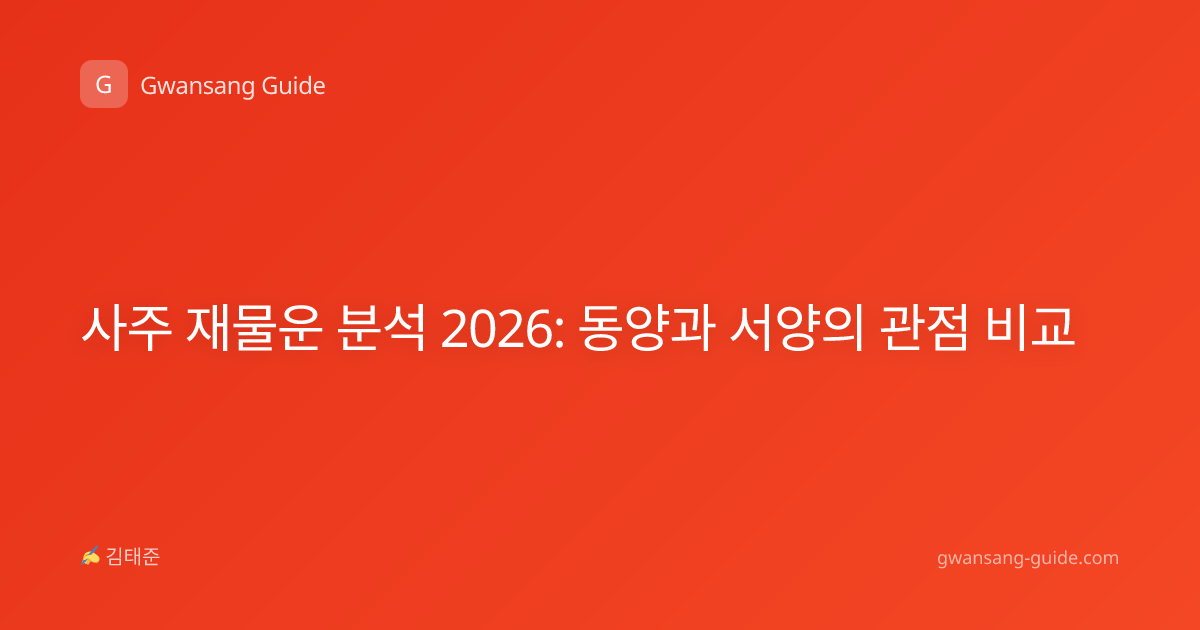 G Gwansang Guide

사주 재물운 분석 2026: 동양과 서양의 관점 비교

✍ 김태준

gwansang-guide.com